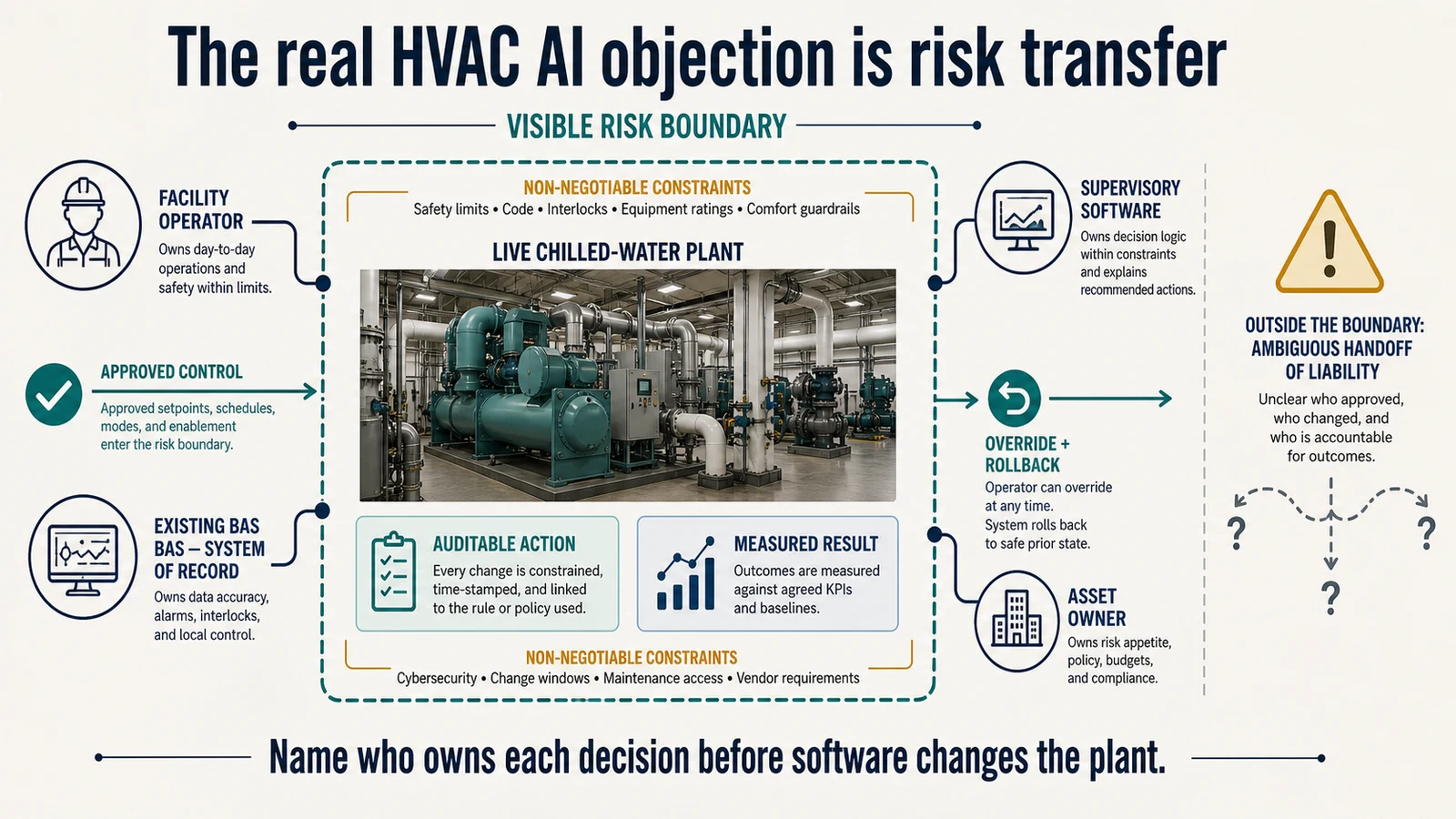 The real HVAC AI objection is risk transfer

VISIBLE RISK BOUNDARY

FACILITY OPERATOR
Owns day-to-day operations and safety within limits.

APPROVED CONTROL
Approved setpoints, schedules, modes, and enablement enter the risk boundary.

EXISTING BAS
BAS – SYSTEM OF RECORD
Owns data accuracy, alarms, interlocks, and local control.

NON-NEGOTIABLE CONSTRAINTS
Safety limits • Code • Interlocks • Equipment ratings • Comfort guardrails

LIVE CHILLED-WATER PLANT

AUDITABLE ACTION
Every change is constrained, time-stamped, and linked to the rule or policy used.

MEASURED RESULT
Outcomes are measured against agreed KPIs and baselines.

NON-NEGOTIABLE CONSTRAINTS
Cybersecurity • Change windows • Maintenance access • Vendor requirements

SUPERVISORY SOFTWARE
Owns decision logic within constraints and explains recommended actions.

OVERRIDE + ROLLBACK
Operator can override at any time.
System rolls back to safe prior state.

ASSET OWNER
Owns risk appetite, policy, budgets, and compliance.

OUTSIDE THE BOUNDARY: AMBIGUOUS HANDOFF OF LIABILITY
Unclear who approved, who changed, and who is accountable for outcomes.

?
?
?

Name who owns each decision before software changes the plant.